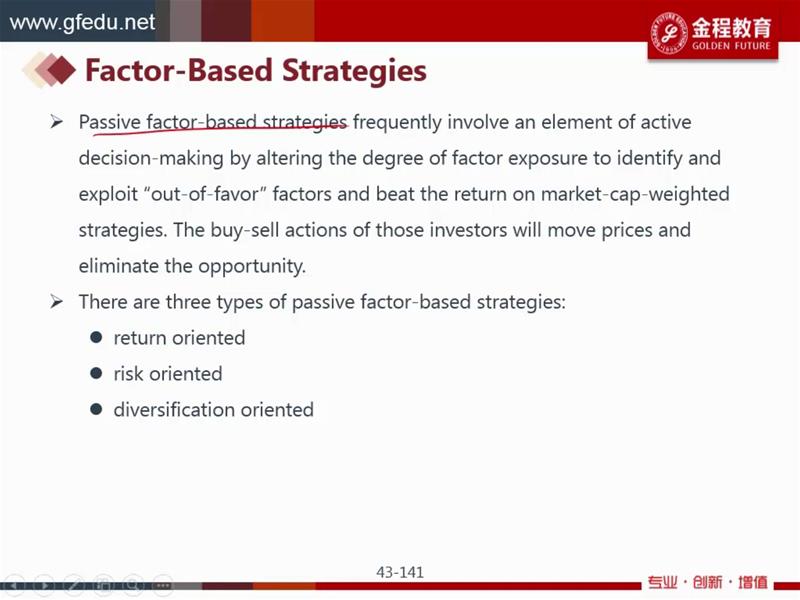 www.gfedu.net

金程教育
GOLDEN FUTURE

Factor-Based Strategies

➢ Passive factor-based strategies frequently involve an element of active decision-making by altering the degree of factor exposure to identify and exploit "out-of-favor" factors and beat the return on market-cap-weighted strategies. The buy-sell actions of those investors will move prices and eliminate the opportunity.

➢ There are three types of passive factor-based strategies:
● return oriented
● risk oriented
● diversification oriented

43-141

专业 · 创新 · 增值